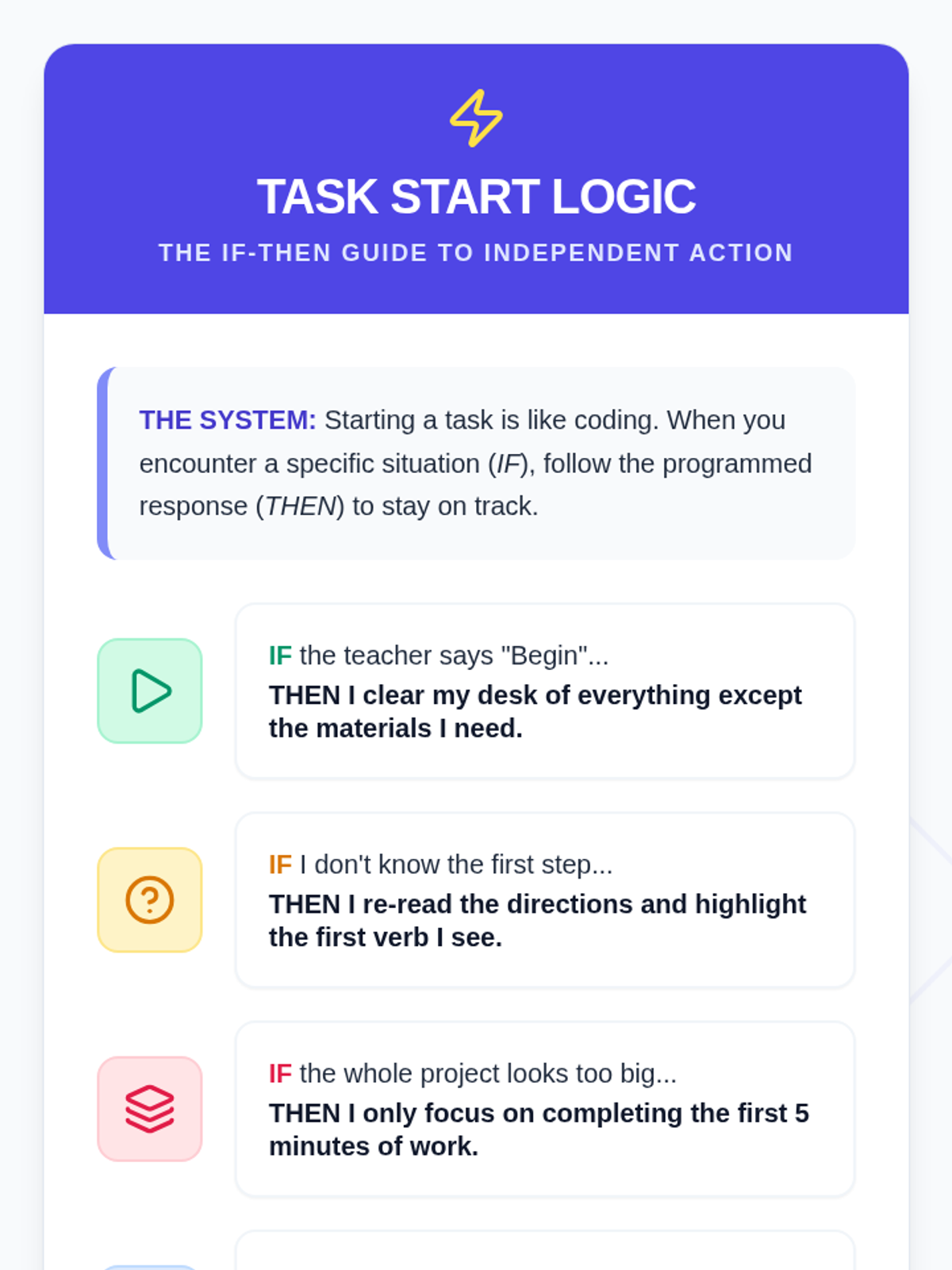 TASK START LOGIC

THE IF-THEN GUIDE TO INDEPENDENT ACTION

THE SYSTEM: Starting a task is like coding. When you encounter a specific situation (IF), follow the programmed response (THEN) to stay on track.

IF the teacher says "Begin"...
THEN I clear my desk of everything except the materials I need.

IF I don't know the first step...
THEN I re-read the directions and highlight the first verb I see.

IF the whole project looks too big...
THEN I only focus on completing the first 5 minutes of work.